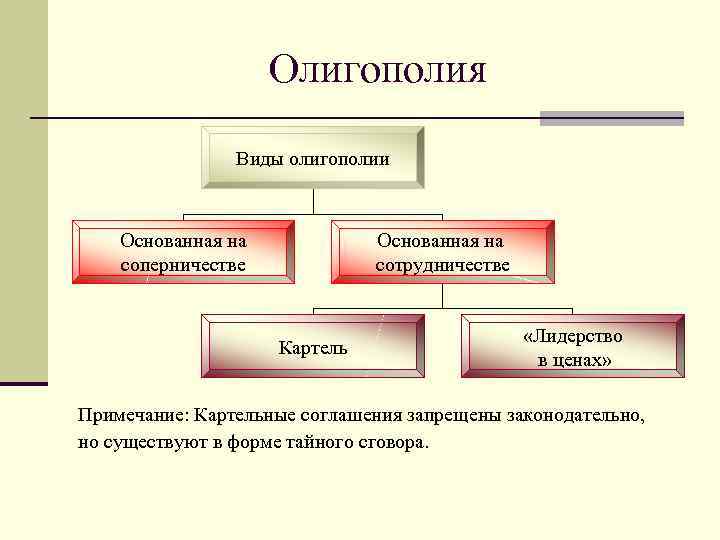 Олигополия

Виды олигополии

Основанная на соперничестве

Основанная на сотрудничестве

Картель

«Лидерство в ценах»

Примечание: Картельные соглашения запрещены законодательно, но существуют в форме тайного сговора.